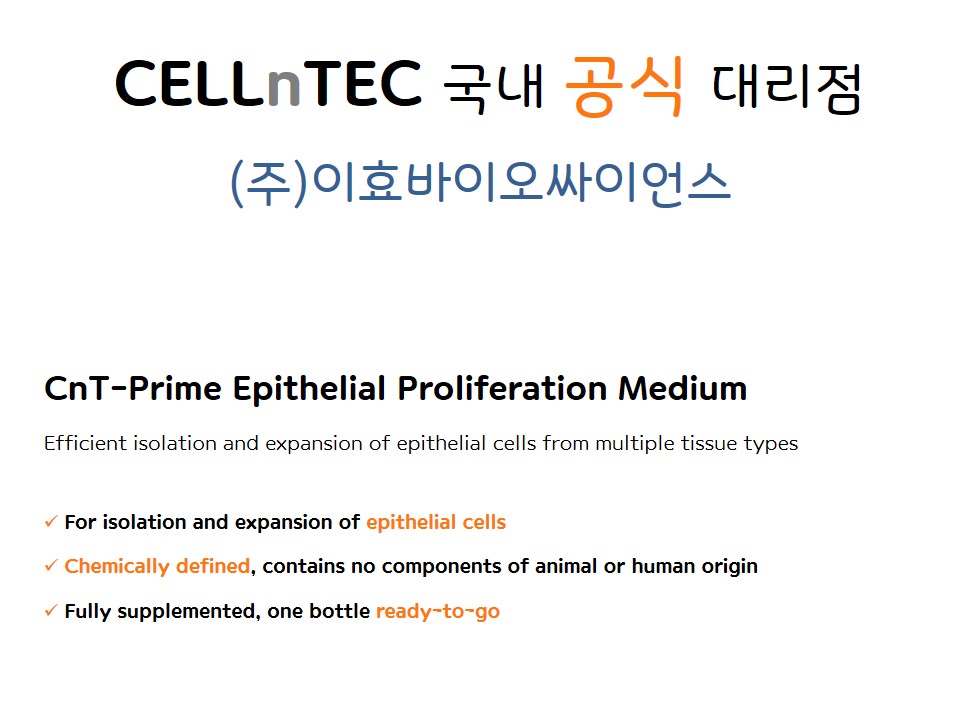 CELLnTEC 국내 공식 대리점

(주)이효바이오싸이언스

CnT-Prime Epithelial Proliferation Medium

Efficient isolation and expansion of epithelial cells from multiple tissue types

✓ For isolation and expansion of epithelial cells

✓ Chemically defined, contains no components of animal or human origin

✓ Fully supplemented, one bottle ready-to-go